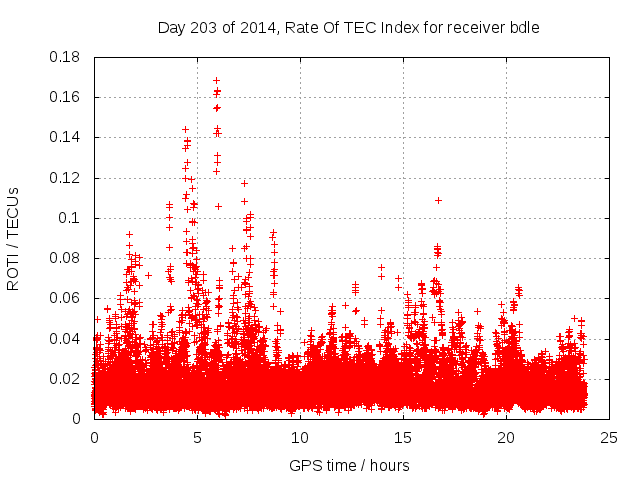 Day 203 of 2014, Rate Of TEC Index for receiver bdle

ROTI / TECUs

0.18
0.16
0.14
0.12
0.1
0.08
0.06
0.04
0.02
0

0
5
10
15
20
25

GPS time / hours